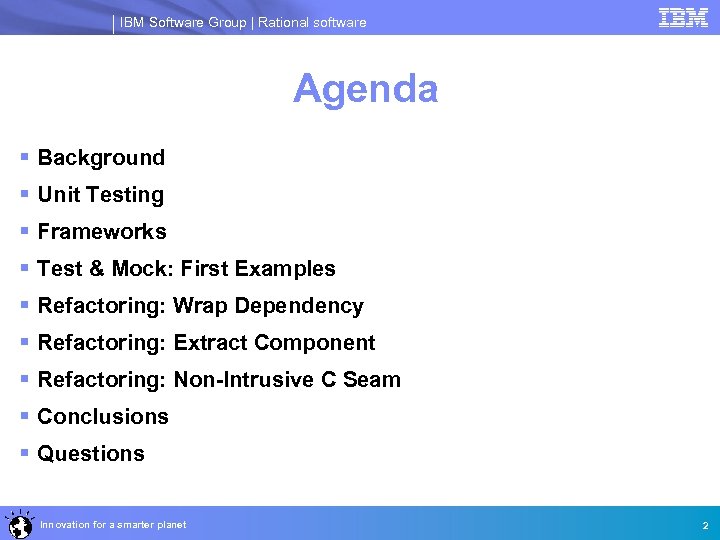 IBM Software Group | Rational software

IBM

Agenda

- Background
- Unit Testing
- Frameworks
- Test & Mock: First Examples
- Refactoring: Wrap Dependency
- Refactoring: Extract Component
- Refactoring: Non-Intrusive C Seam
- Conclusions
- Questions

Innovation for a smarter planet

2